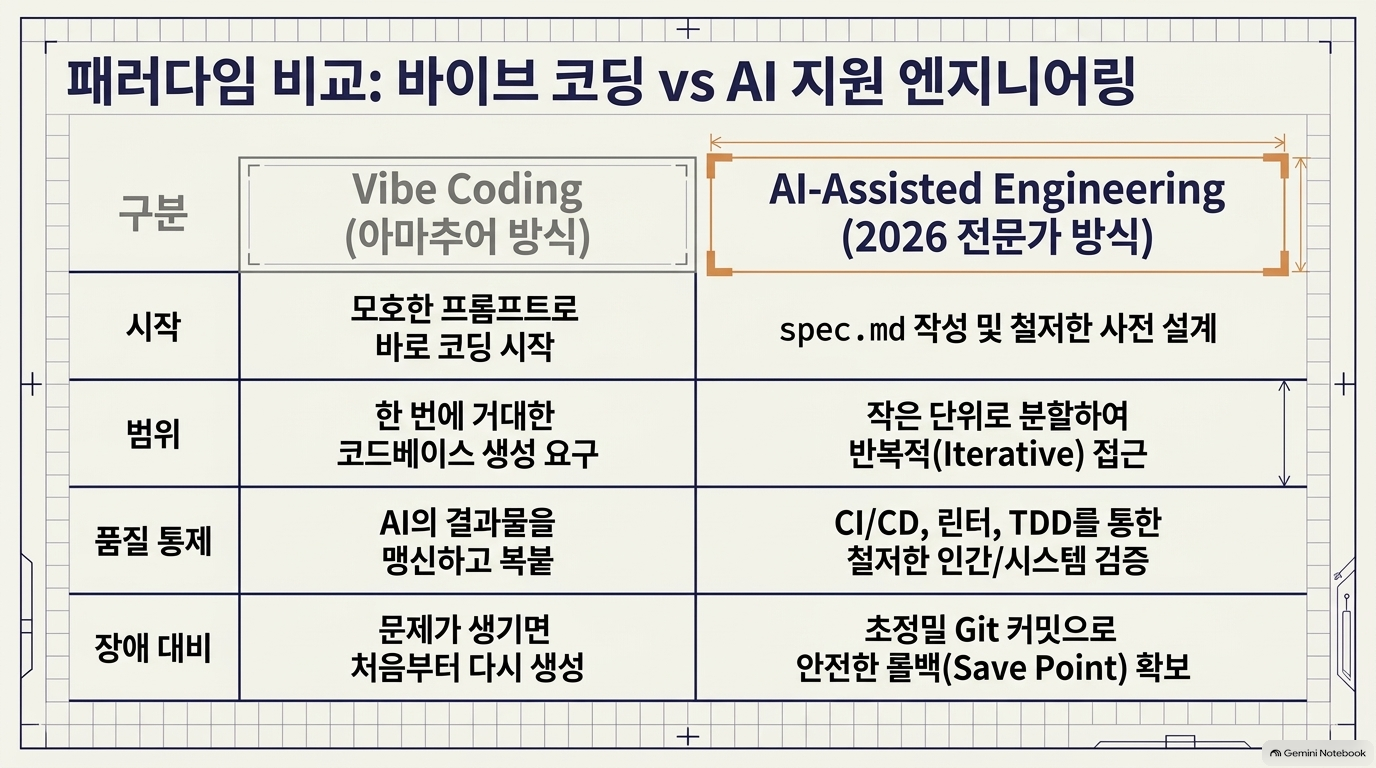 패러다임 비교: 바이브 코딩 vs AI 지원 엔지니어링

| 구분 | Vibe Coding (아마추어 방식) | AI-Assisted Engineering (2026 전문가 방식) |
|---|---|---|
| 시작 | 모호한 프롬프트로 바로 코딩 시작 | spec.md 작성 및 철저한 사전 설계 |
| 범위 | 한 번에 거대한 코드베이스 생성 요구 | 작은 단위로 분할하여 반복적(Iterative) 접근 |
| 품질 통제 | AI의 결과물을 맹신하고 복붙 | CI/CD, 린터, TDD를 통한 철저한 인간/시스템 검증 |
| 장애 대비 | 문제가 생기면 처음부터 다시 생성 | 초정밀 Git 커밋으로 안전한 롤백(Save Point) 확보 |

Gemini Notebook